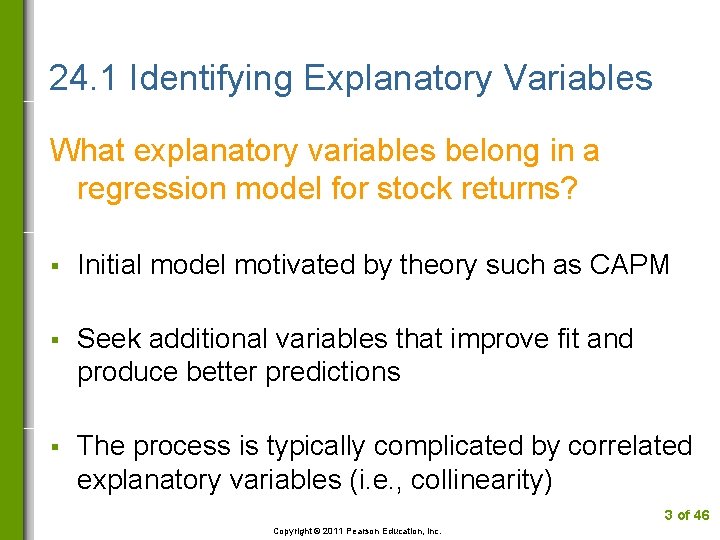 24.1 Identifying Explanatory Variables

What explanatory variables belong in a regression model for stock returns?

▪ Initial model motivated by theory such as CAPM

▪ Seek additional variables that improve fit and produce better predictions

▪ The process is typically complicated by correlated explanatory variables (i.e., collinearity)

3 of 46

Copyright © 2011 Pearson Education, Inc.